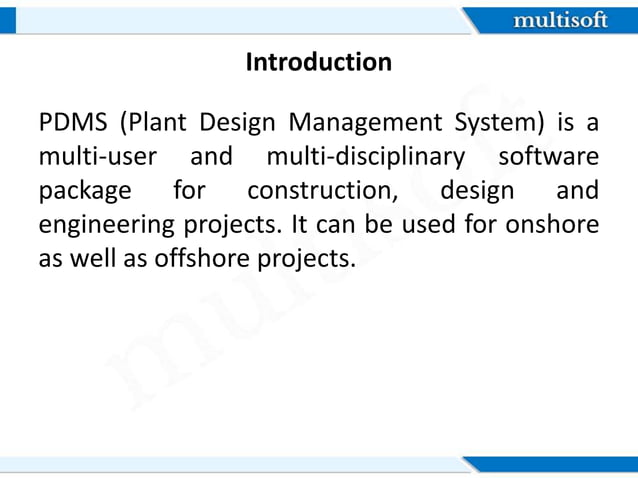 multisoft

Introduction

PDMS (Plant Design Management System) is a multi-user and multi-disciplinary software package for construction, design and engineering projects. It can be used for onshore as well as offshore projects.

multisoft